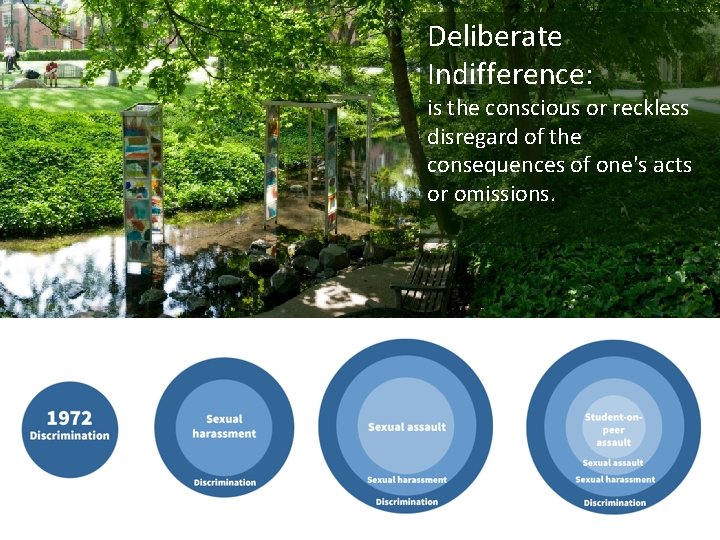 Deliberate Indifference:
is the conscious or reckless disregard of the consequences of one's acts or omissions.

1972
Discrimination

Sexual harassment
Discrimination

Sexual assault
Sexual harassment
Discrimination

Student-on-peer assault
Sexual assault
Sexual harassment
Discrimination